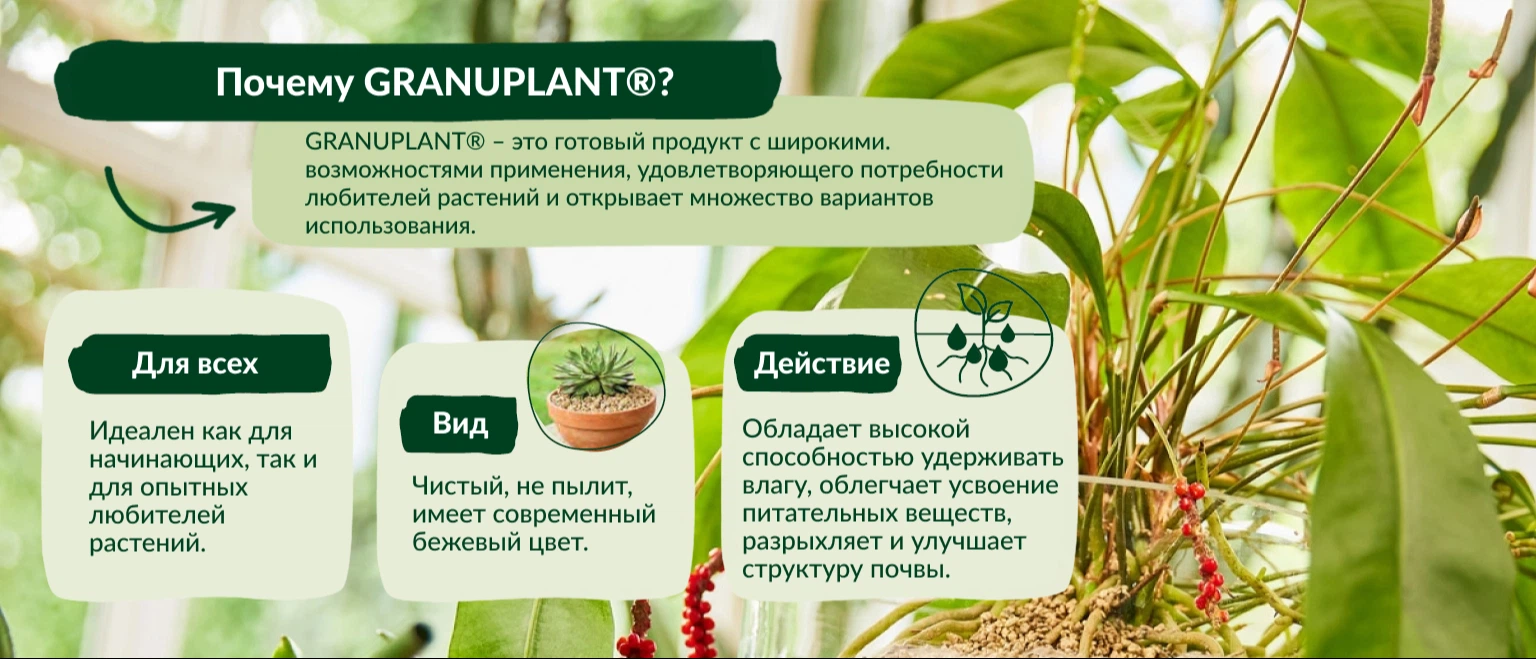 Почему GRANUPLANT®?

GRANUPLANT® – это готовый продукт с широкими. возможностями применения, удовлетворяющего потребности любителей растений и открывает множество вариантов использования.

Для всех

Идеален как для начинающих, так и для опытных любителей растений.

Вид

Чистый, не пылит, имеет современный бежевый цвет.

Действие

Обладает высокой способностью удерживать влагу, облегчает усвоение питательных веществ, разрыхляет и улучшает структуру почвы.